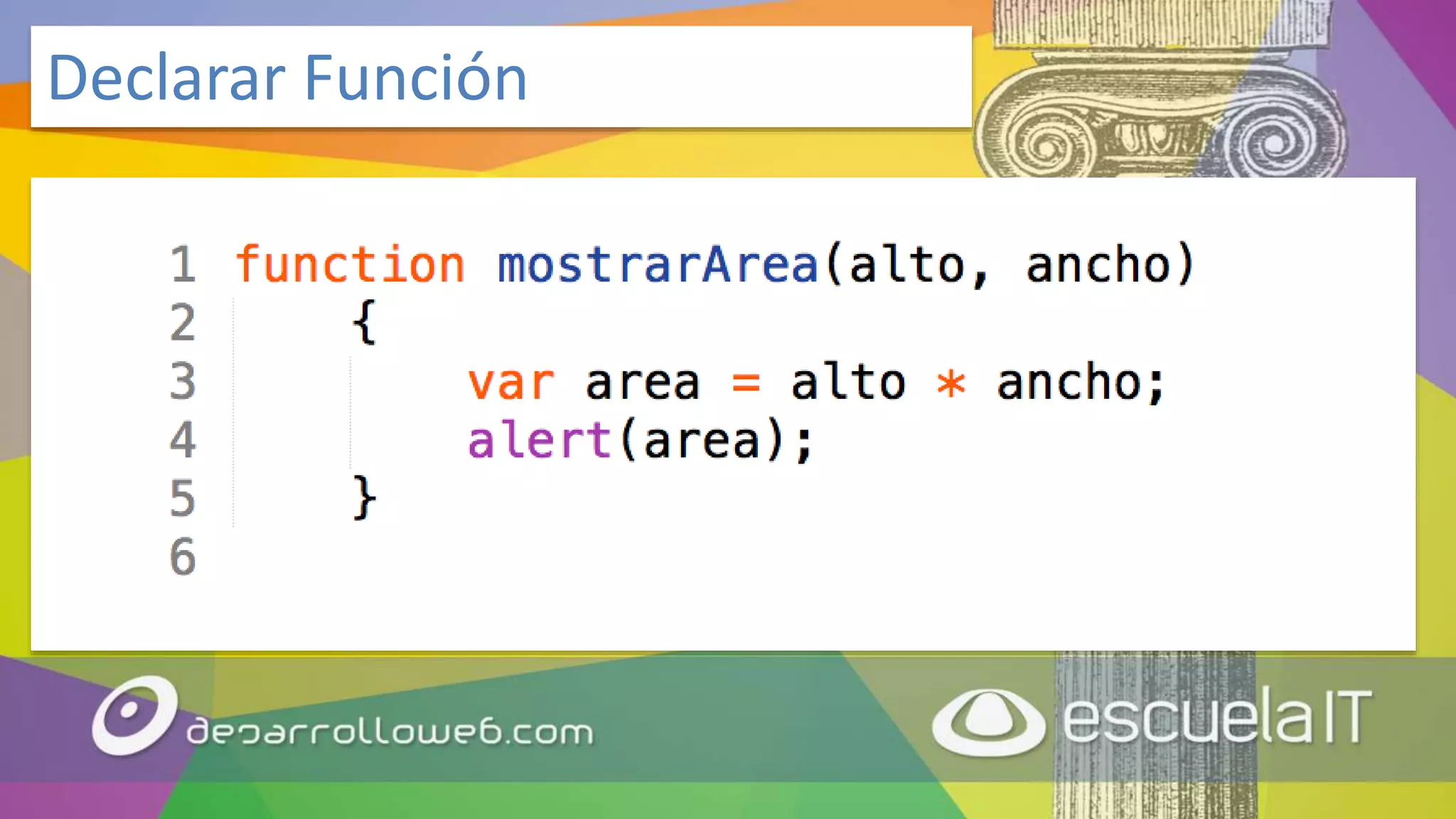 Declarar Función

1 function mostrarArea(alto, ancho)
2     {
3         var area = alto * ancho;
4         alert(area);
5     }
6

desarrolloweb.com

escuelaIT